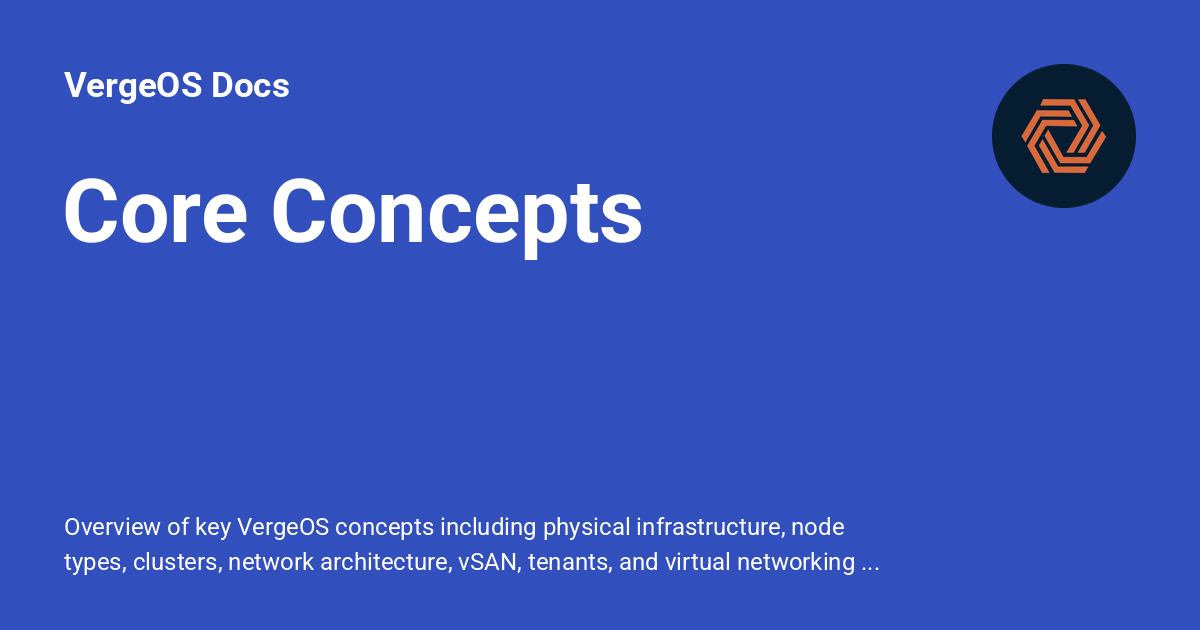 VergeOS Docs

Core Concepts

Overview of key VergeOS concepts including physical infrastructure, node types, clusters, network architecture, vSAN, tenants, and virtual networking ...